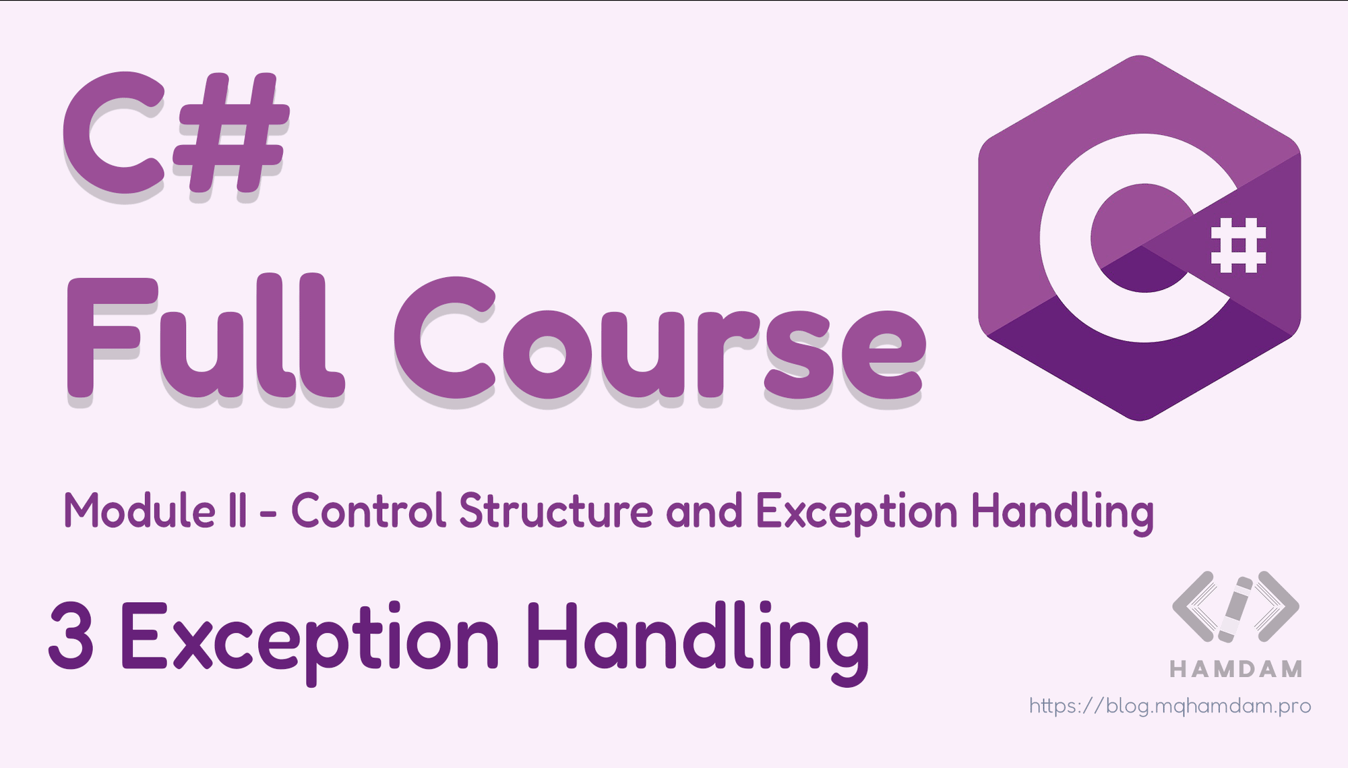 C#
Full Course

C#

Module II - Control Structure and Exception Handling

3 Exception Handling

HAMDAM
https://blog.mqhamdam.pro